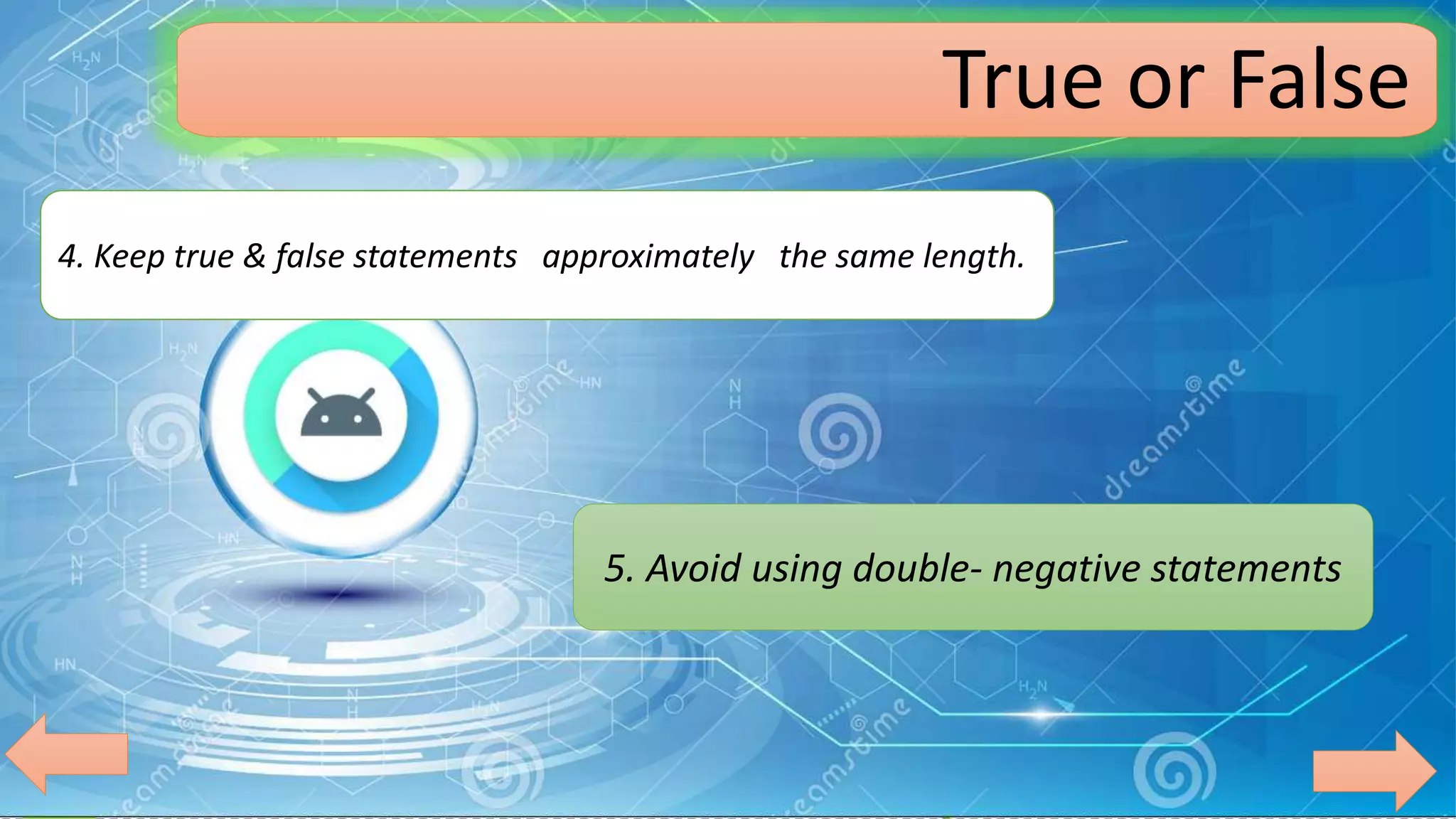 True or False

4. Keep true & false statements approximately the same length.

5. Avoid using double- negative statements

dreamstime